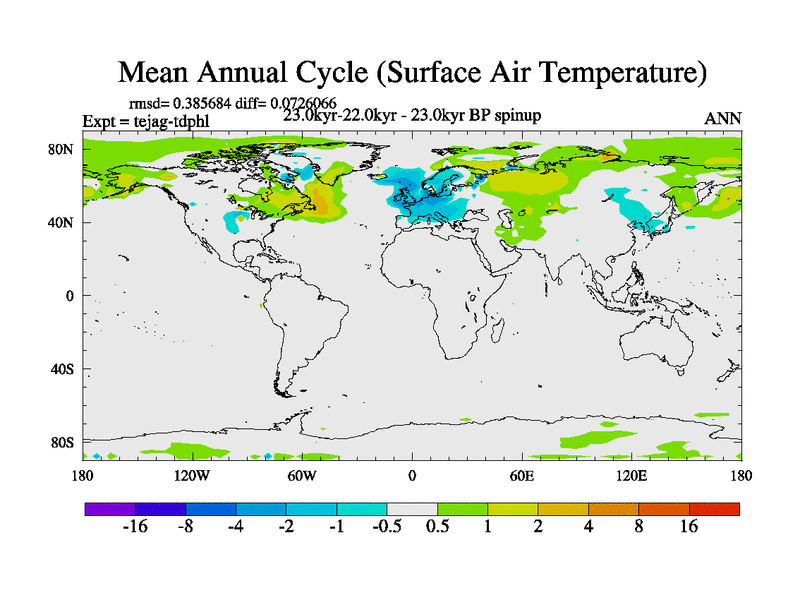 Mean Annual Cycle (Surface Air Temperature)

rmsd= 0.385684 diff= 0.0726066
Expt = tejag-tdphl
23.0kyr-22.0kyr - 23.0kyr BP spinup
ANN

80N
40N
0
40S
80S

180
120W
60W
0
60E
120E
180

-16
-8
-4
-2
-1
-0.5
0.5
1
2
4
8
16